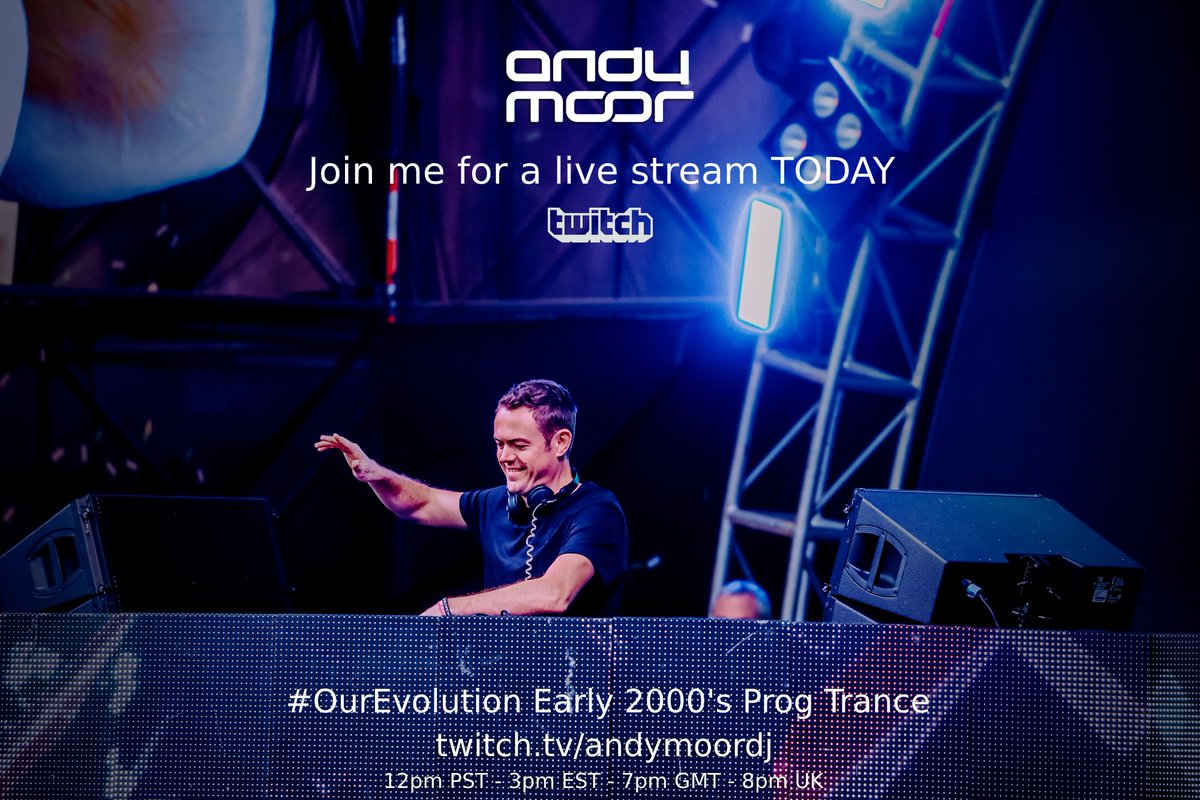 andy moor

Join me for a live stream TODAY

twitch

#OurEvolution Early 2000's Prog Trance
twitch.tv/andymoordj
12pm PST - 3pm EST - 7pm GMT - 8pm UK